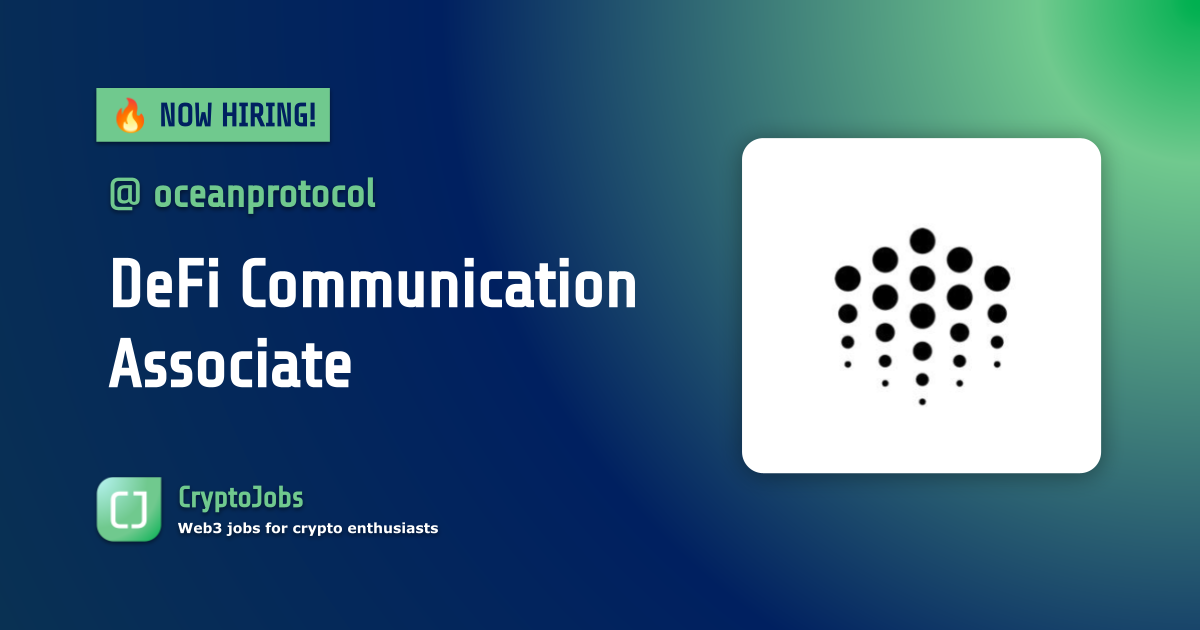 🔥 NOW HIRING!

@ oceanprotocol

DeFi Communication Associate

CJ

CryptoJobs

Web3 jobs for crypto enthusiasts